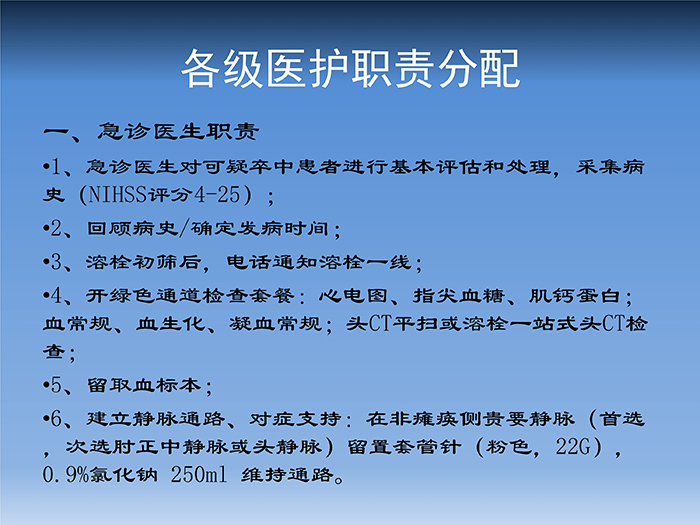 各级医护职责分配

一、急诊医生职责

•1、急诊医生对可疑卒中患者进行基本评估和处理，采集病史（NIHSS评分4-25）；

•2、回顾病史/确定发病时间；

•3、溶栓初筛后，电话通知溶栓一线；

•4、开绿色通道检查套餐：心电图、指尖血糖、肌钙蛋白；血常规、血生化、凝血常规；头CT平扫或溶栓一站式头CT检查；

•5、留取血标本；

•6、建立静脉通路、对症支持：在非瘫痪侧贵要静脉（首选，次选肘正中静脉或头静脉）留置套管针（粉色，22G），0.9%氯化钠 250ml 维持通路。